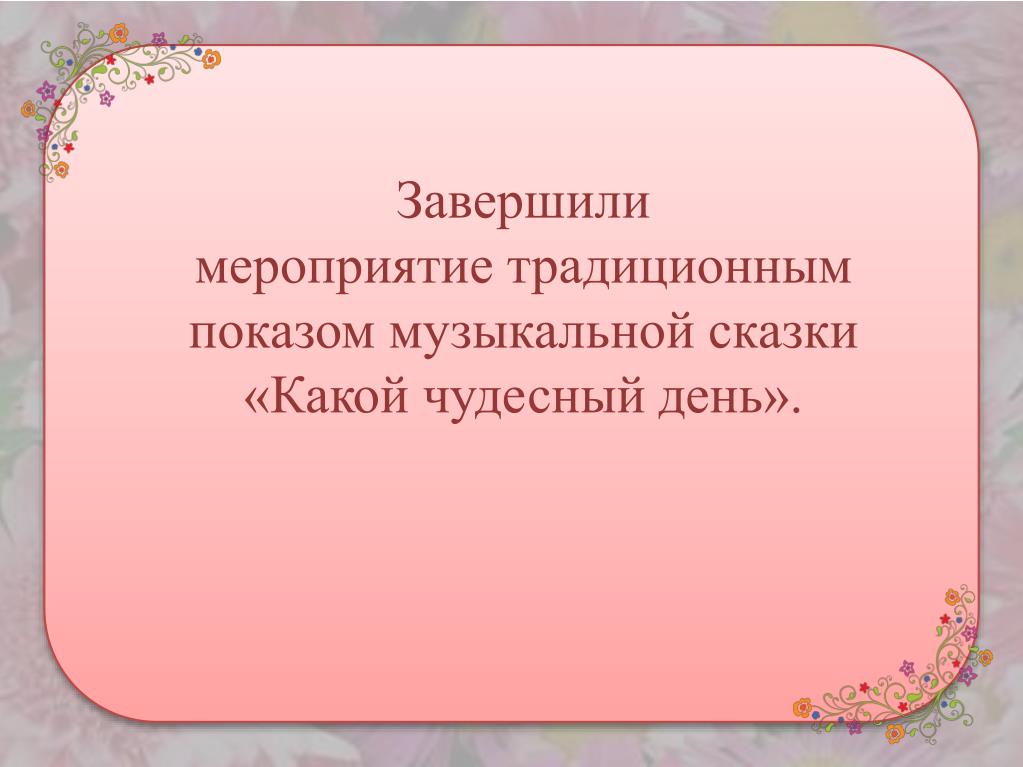 Завершили мероприятие традиционным показом музыкальной сказки «Какой чудесный день».